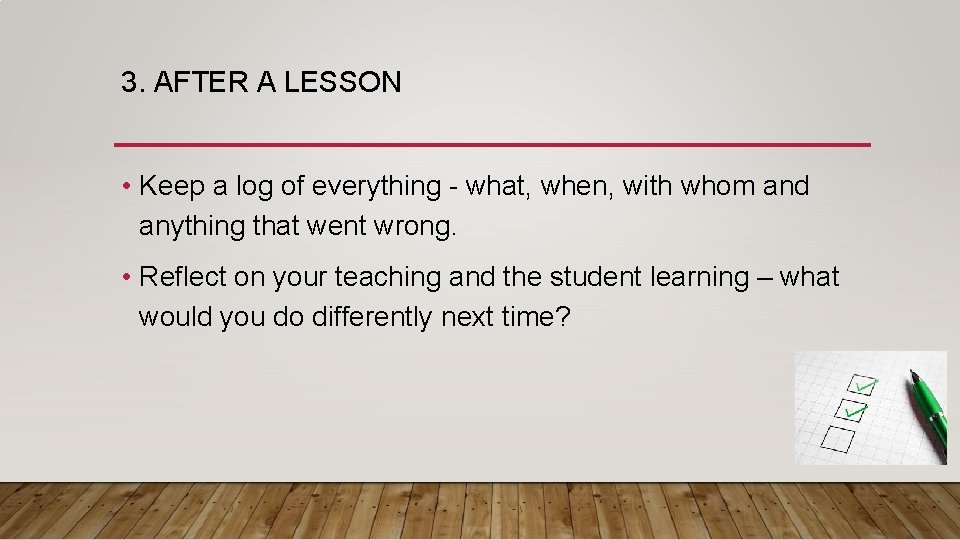 3. AFTER A LESSON

• Keep a log of everything - what, when, with whom and anything that went wrong.

• Reflect on your teaching and the student learning – what would you do differently next time?